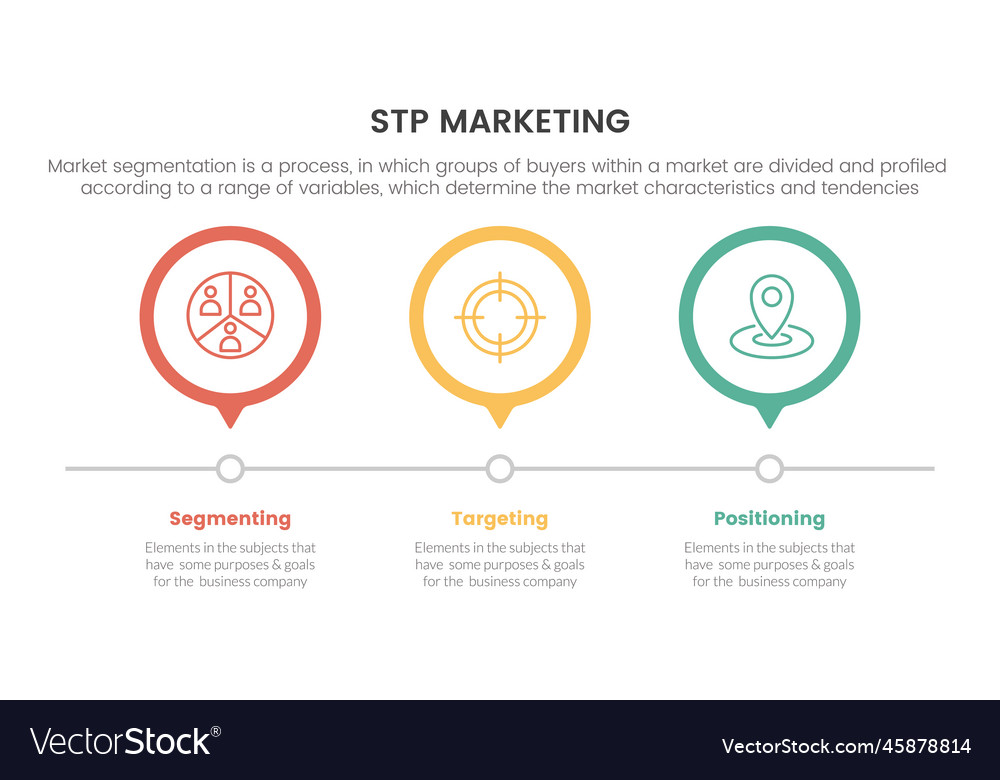 STP MARKETING

Market segmentation is a process, in which groups of buyers within a market are divided and profiled according to a range of variables, which determine the market characteristics and tendencies

Segmenting

Elements in the subjects that have some purposes & goals for the business company

Targeting

Elements in the subjects that have some purposes & goals for the business company

Positioning

Elements in the subjects that have some purposes & goals for the business company

VectorStock®

VectorStock.com/45878814